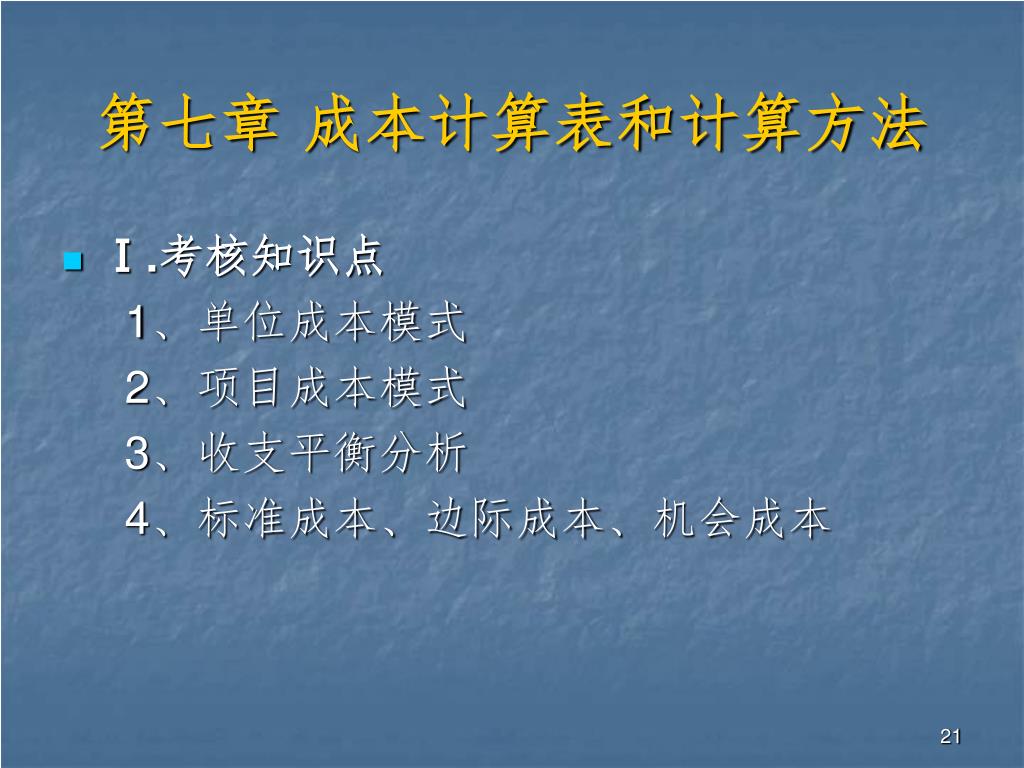 第七章 成本计算表和计算方法

Ⅰ.考核知识点

1、单位成本模式

2、项目成本模式

3、收支平衡分析

4、标准成本、边际成本、机会成本

21